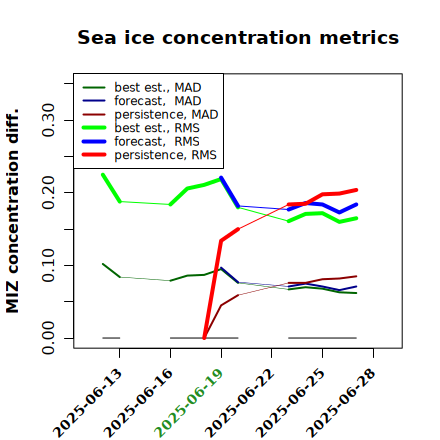 Sea ice concentration metrics

best est., MAD
forecast, MAD
persistence, MAD
best est., RMS
forecast, RMS
persistence, RMS

MIZ concentration diff.

0.00
0.10
0.20
0.30

2025-06-13
2025-06-16
2025-06-19
2025-06-22
2025-06-25
2025-06-28